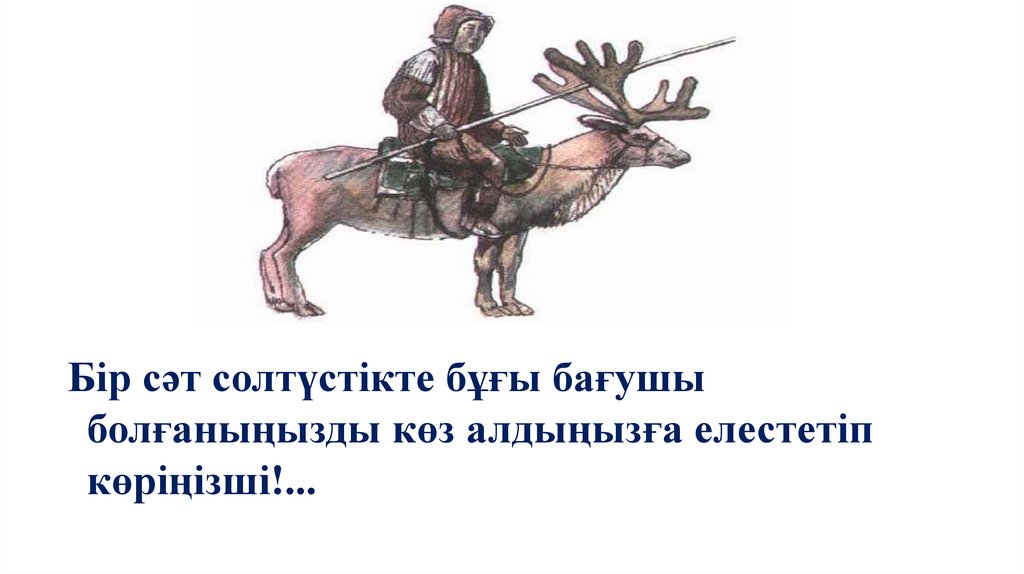 Бір сәт солтүстікте бұғы бағушы болғаныңызды көз алдыңызға елестетіп көріңізші!...